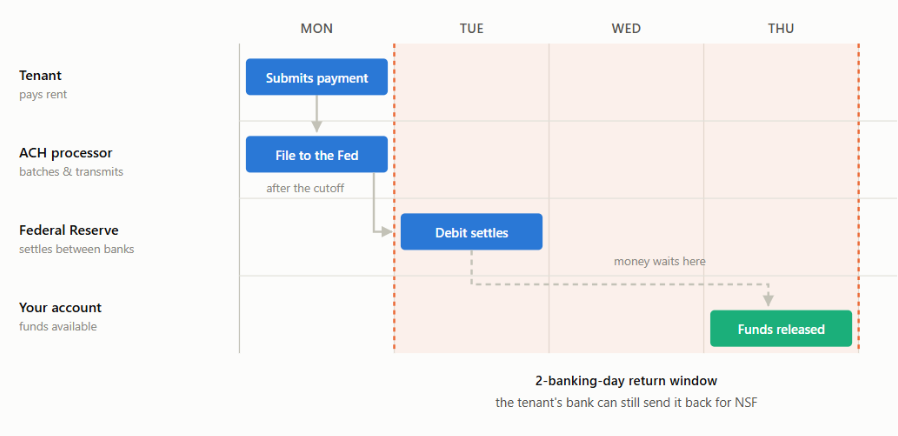 MON
TUE
WED
THU

Tenant
pays rent

Submits payment

ACH processor
batches & transmits

File to the Fed

after the cutoff

Federal Reserve
settles between banks

Debit settles

money waits here

Your account
funds available

Funds released

2-banking-day return window
the tenant's bank can still send it back for NSF